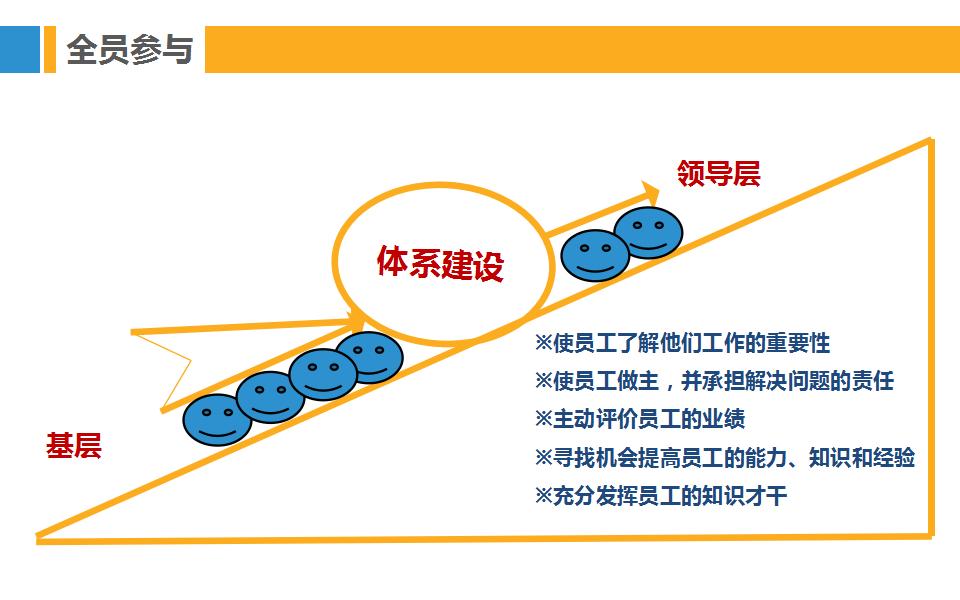 全员参与

领导层

体系建设

基层

※使员工了解他们工作的重要性
※使员工做主，并承担解决问题的责任
※主动评价员工的业绩
※寻找机会提高员工的能力、知识和经验
※充分发挥员工的知识才干